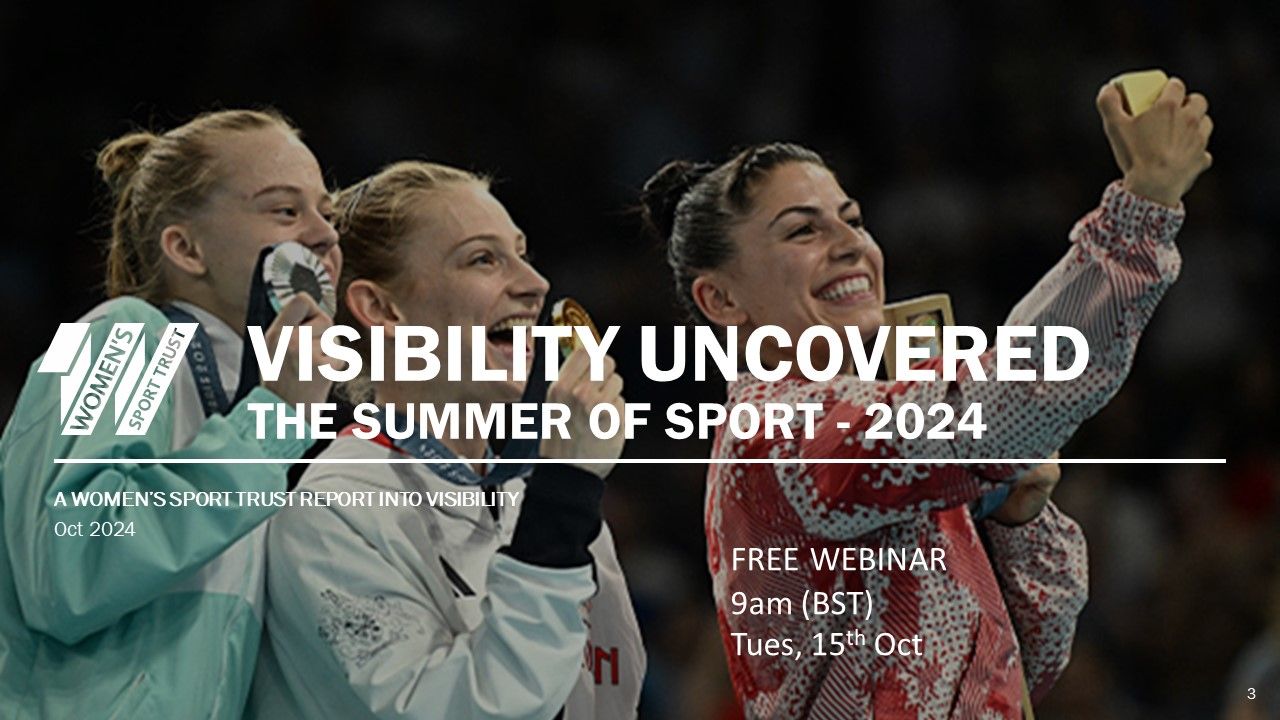 WOMEN'S SPORT TRUST

VISIBILITY UNCOVERED
THE SUMMER OF SPORT - 2024

A WOMEN'S SPORT TRUST REPORT INTO VISIBILITY
Oct 2024

FREE WEBINAR
9am (BST)
Tues, 15$^{th}$ Oct

3